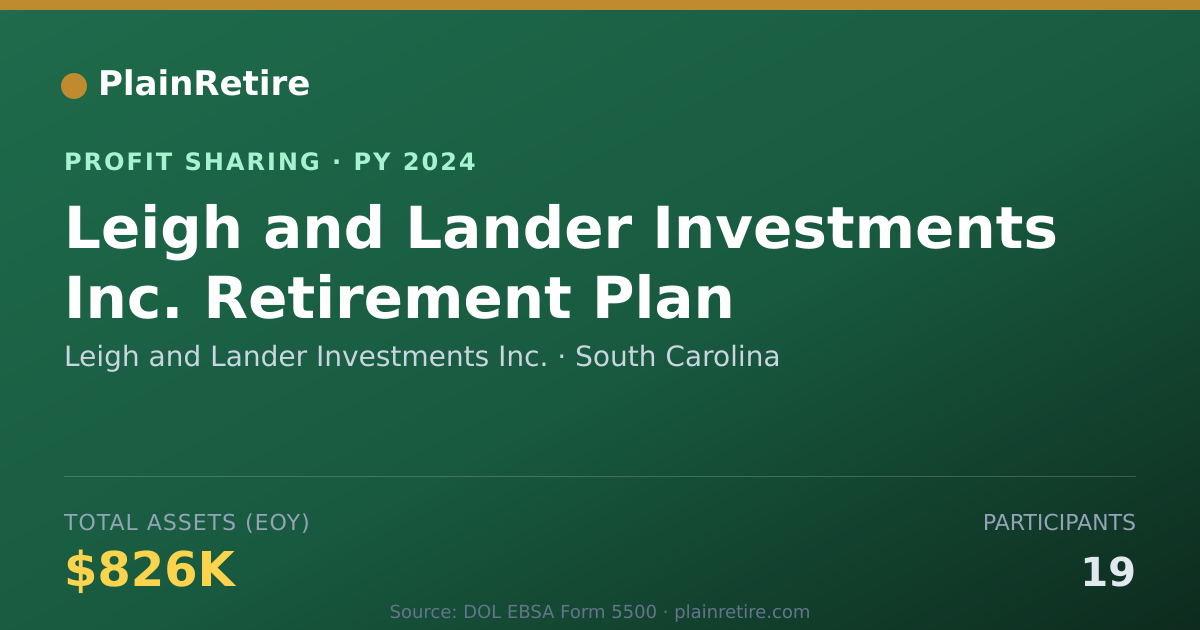 PlainRetire

PROFIT SHARING · PY 2024

Leigh and Lander Investments Inc. Retirement Plan

Leigh and Lander Investments Inc. · South Carolina

TOTAL ASSETS (EOY)

$826K

PARTICIPANTS

19

Source: DOL EBSA Form 5500 · plainretire.com